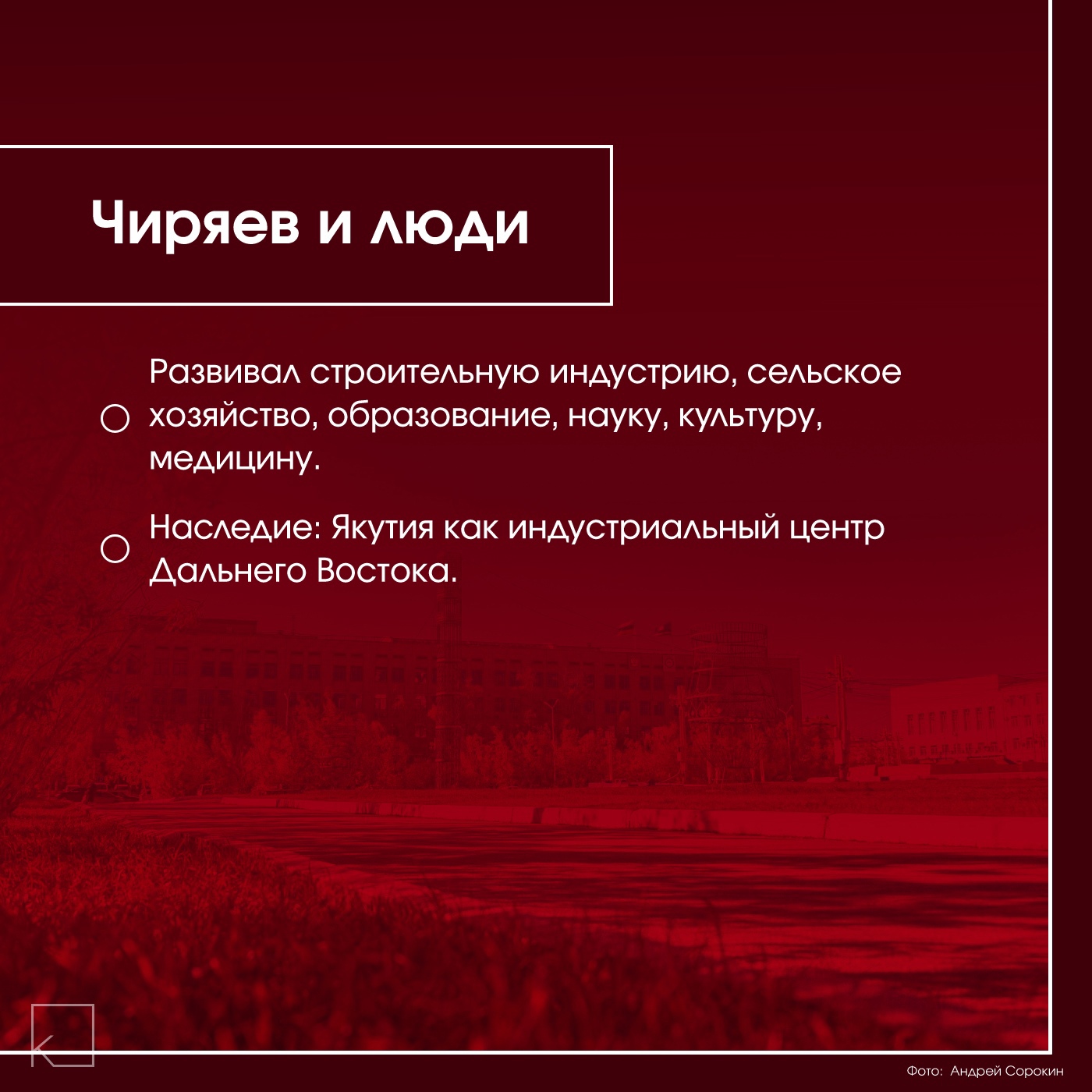 Чиряев и люди

Развивал строительную индустрию, сельское хозяйство, образование, науку, культуру, медицину.

Наследие: Якутия как индустриальный центр Дальнего Востока.

Фото: Андрей Сорокин